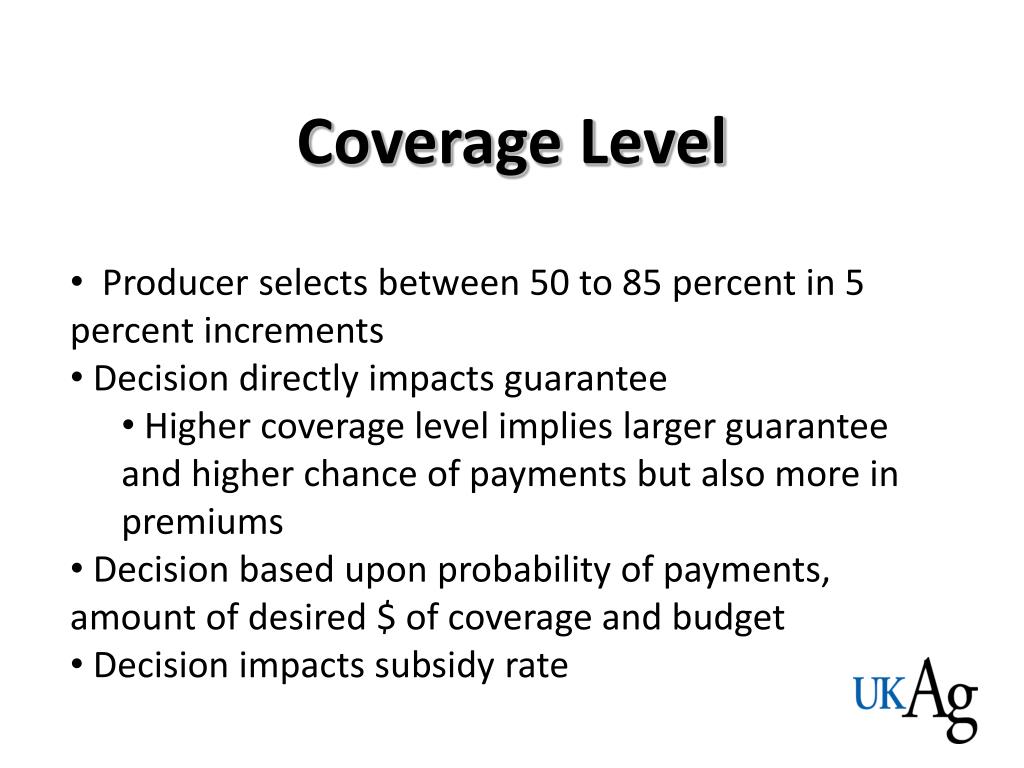 Coverage Level

• Producer selects between 50 to 85 percent in 5 percent increments
• Decision directly impacts guarantee
• Higher coverage level implies larger guarantee and higher chance of payments but also more in premiums
• Decision based upon probability of payments, amount of desired \$ of coverage and budget
• Decision impacts subsidy rate

UKAg